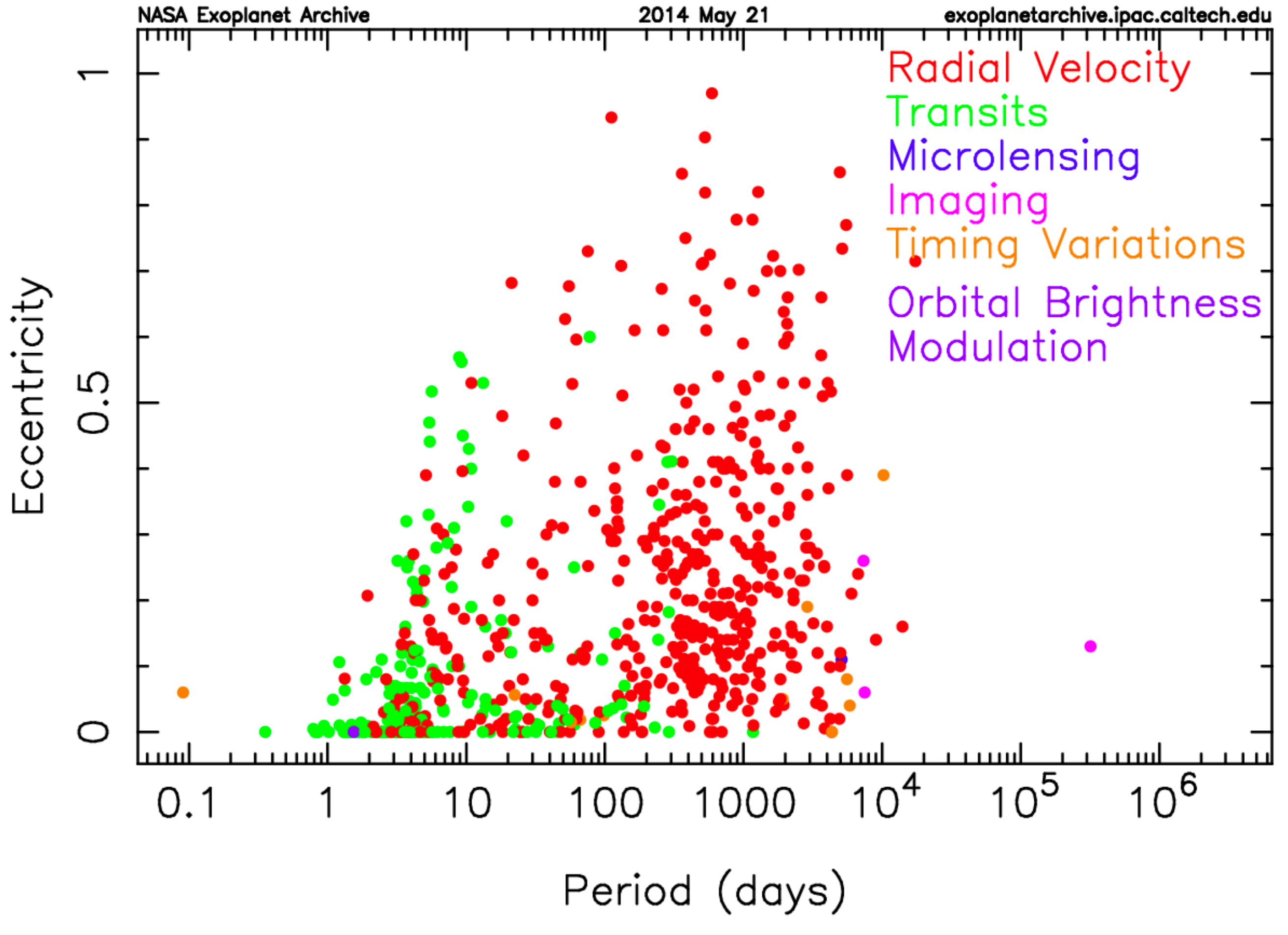 NASA Exoplanet Archive 2014 May 21 exoplanetarchive.ipac.caltech.edu

Radial Velocity
Transits
Microlensing
Imaging
Timing Variations
Orbital Brightness Modulation

Eccentricity

1
0.5
0

0.1 1 10 100 1000 $10^4$ $10^5$ $10^6$

Period (days)